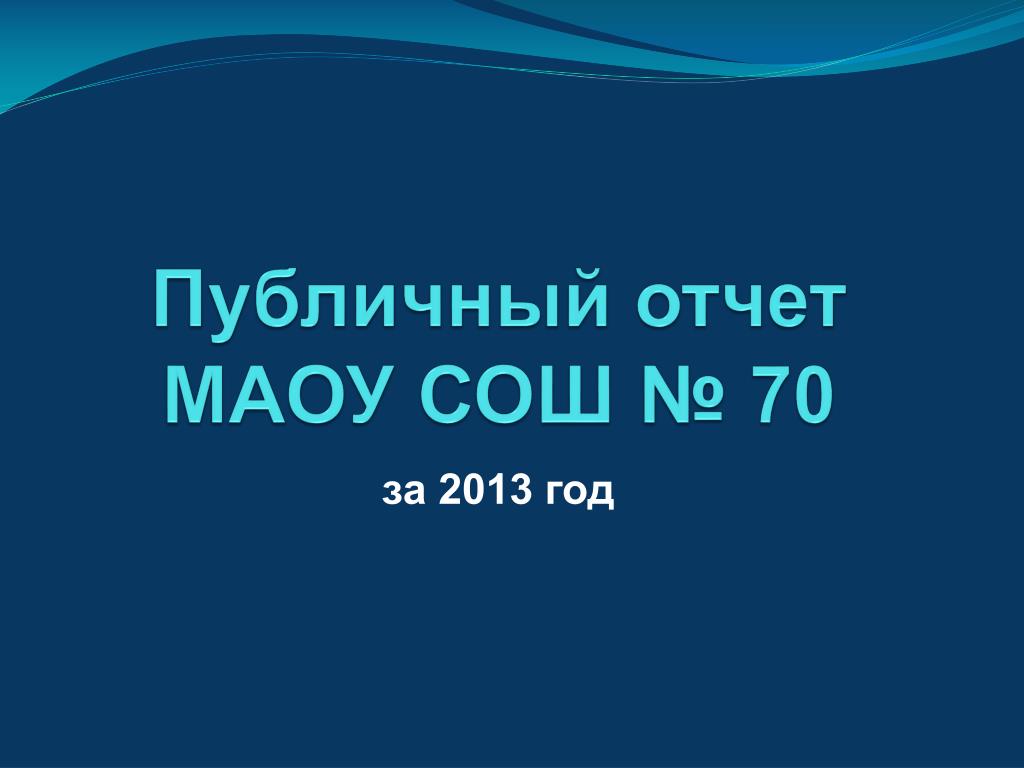 Публичный отчет МАОУ СОШ № 70

за 2013 год